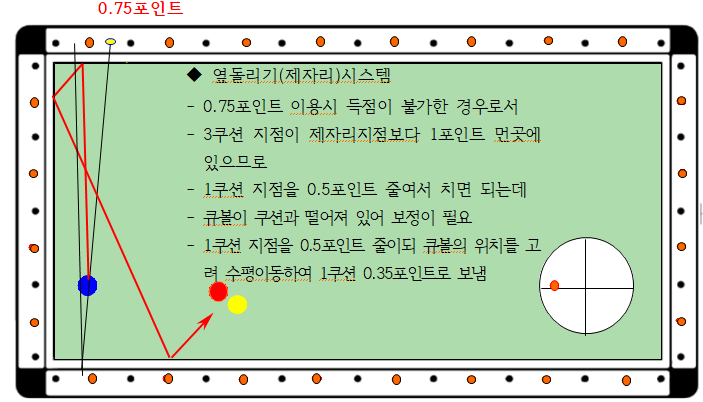 0.75포인트

◆ 옆돌리기(제자리)시스템

- 0.75포인트 이용시 득점이 불가한 경우로서

- 3쿠션 지점이 제자리지점보다 1포인트 먼곳에 있으므로

- 1쿠션 지점을 0.5포인트 줄여서 치면 되는데

- 큐볼이 쿠션과 떨어져 있어 보정이 필요

- 1쿠션 지점을 0.5포인트 줄이되 큐볼의 위치를 고려 수평이동하여 1쿠션 0.35포인트로 보냄